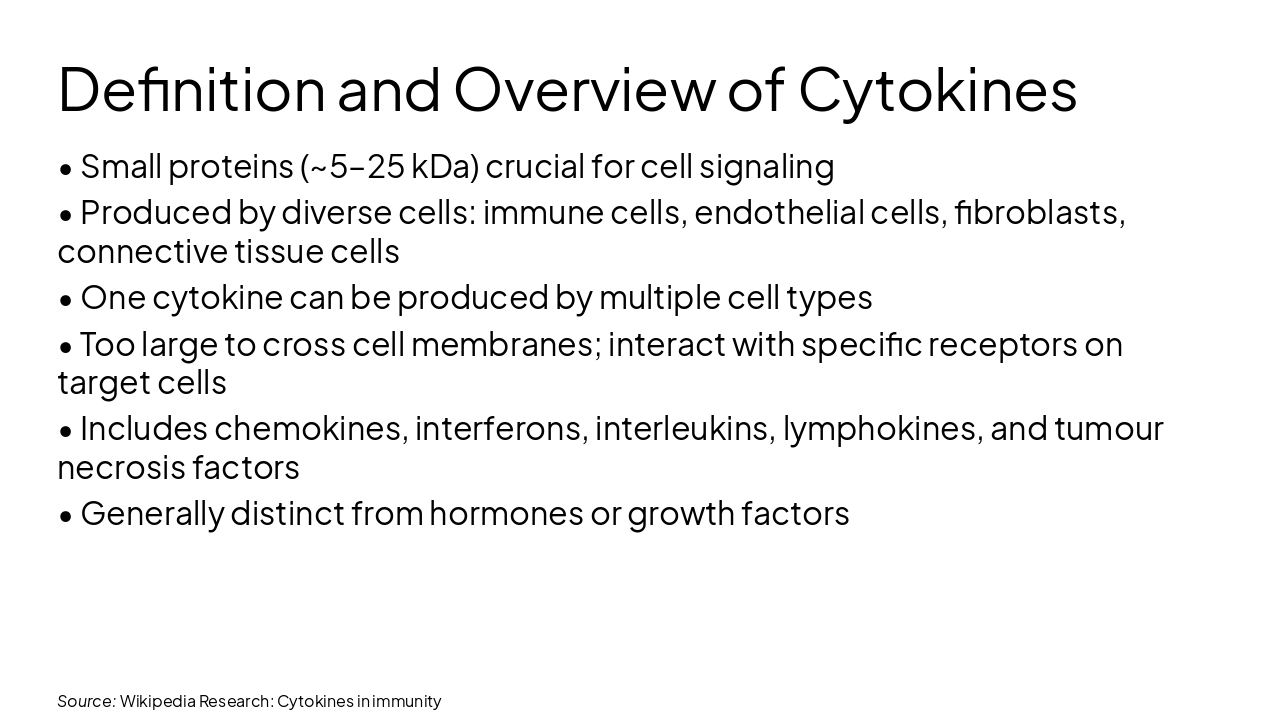 Definition and Overview of Cytokines

• Small proteins (~5–25 kDa) crucial for cell signaling

• Produced by diverse cells: immune cells, endothelial cells, fibroblasts, connective tissue cells

• One cytokine can be produced by multiple cell types

• Too large to cross cell membranes; interact with specific receptors on target cells

• Includes chemokines, interferons, interleukins, lymphokines, and tumour necrosis factors

• Generally distinct from hormones or growth factors

Source: Wikipedia Research: Cytokines in immunity